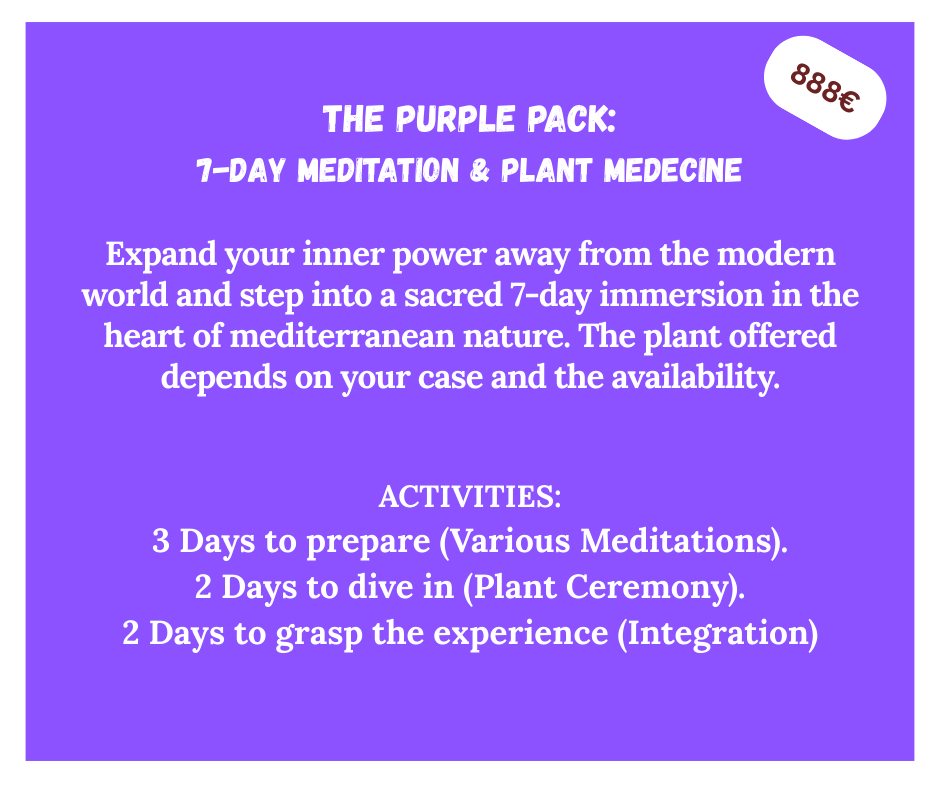 888€

THE PURPLE PACK:
7-DAY MEDITATION & PLANT MEDECINE

Expand your inner power away from the modern world and step into a sacred 7-day immersion in the heart of mediterranean nature. The plant offered depends on your case and the availability.

ACTIVITIES:
3 Days to prepare (Various Meditations).
2 Days to dive in (Plant Ceremony).
2 Days to grasp the experience (Integration)